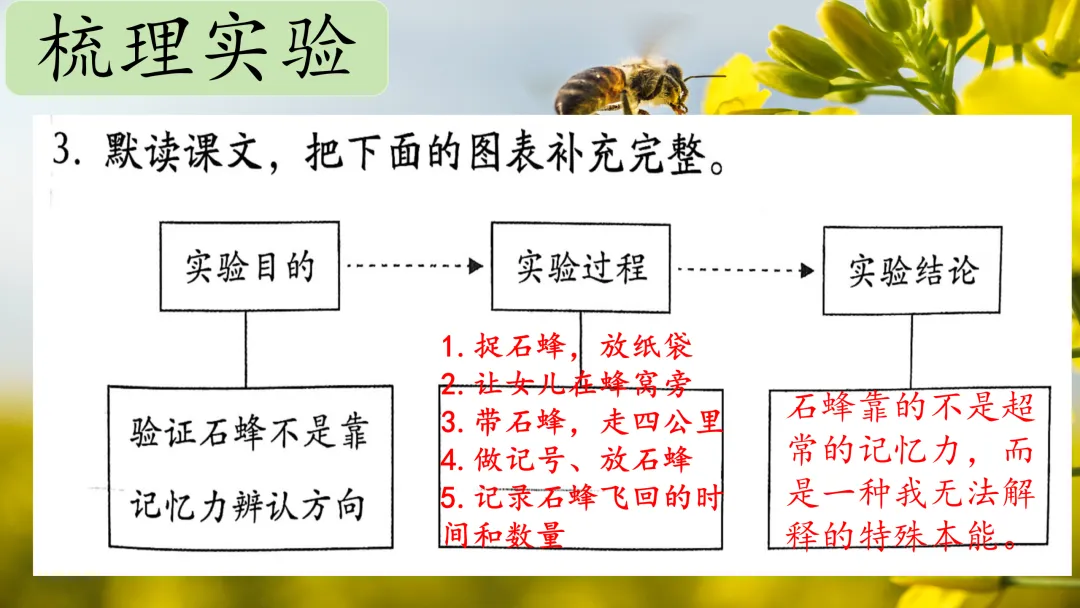 梳理实验

3. 默读课文，把下面的图表补充完整。

实验目的

实验过程

实验结论

验证石蜂不是靠记忆力辨认方向

1. 捉石蜂，放纸袋
2. 让女儿在蜂窝旁
3. 带石蜂，走四公里
4. 做记号、放石蜂
5. 记录石蜂飞回的时间和数量

石蜂靠的不是超常的记忆力，而是一种我无法解释的特殊本能。